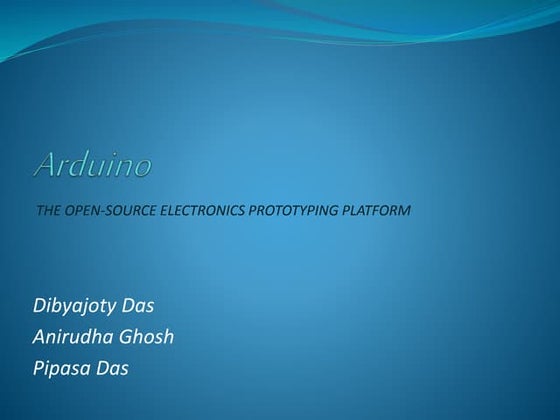 Arduino

THE OPEN-SOURCE ELECTRONICS PROTOTYPING PLATFORM

Dibyajoty Das
Anirudha Ghosh
Pipasa Das